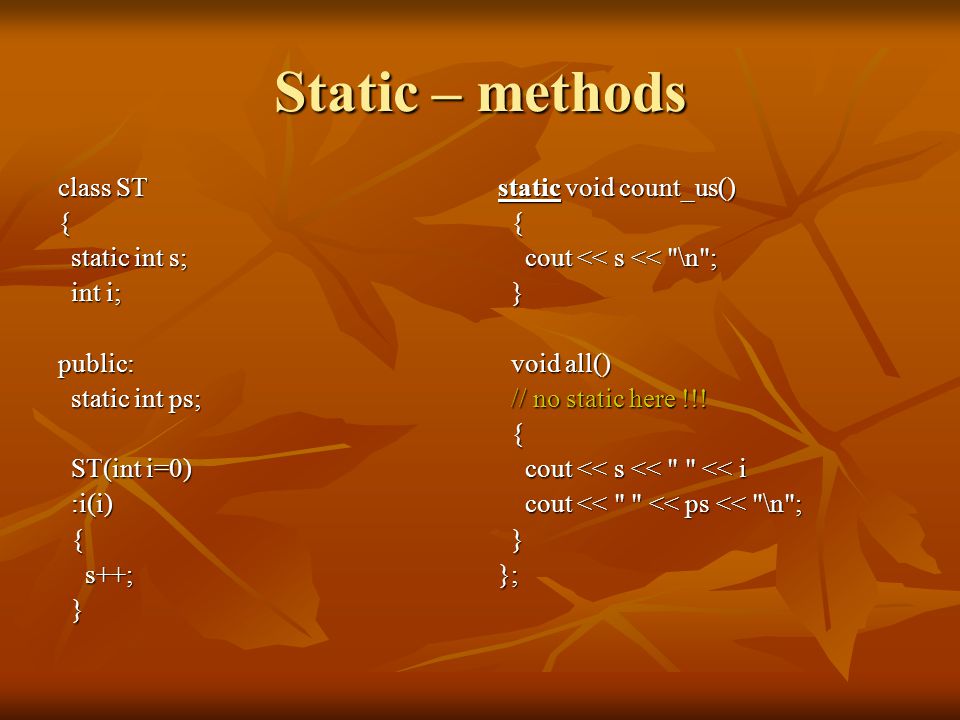 Static – methods

class ST
{
static int s;
int i;

public:
static int ps;

ST(int i=0)
:i(i)
{
s++;
}

static void count_us()
{
cout << s << "\n";
}

void all()
// no static here !!!
{
cout << s << " " << i
cout << " " << ps << "\n";
}
};